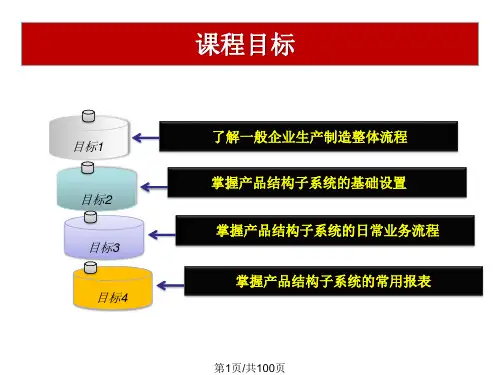 课程目标

目标1
了解一般企业生产制造整体流程

目标2
掌握产品结构子系统的基础设置

目标3
掌握产品结构子系统的日常业务流程

目标4
掌握产品结构子系统的常用报表

第1页/共100页